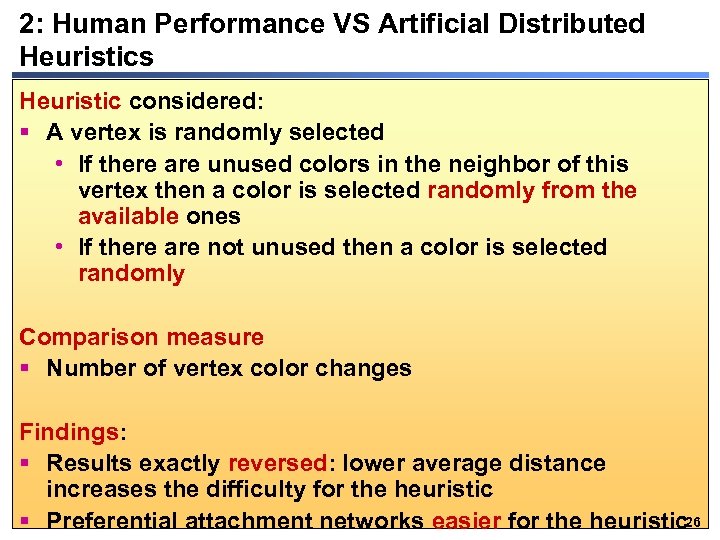 2: Human Performance VS Artificial Distributed Heuristics

Heuristic considered:
▪ A vertex is randomly selected
• If there are unused colors in the neighbor of this vertex then a color is selected randomly from the available ones
• If there are not unused then a color is selected randomly

Comparison measure
▪ Number of vertex color changes

Findings:
▪ Results exactly reversed: lower average distance increases the difficulty for the heuristic
▪ Preferential attachment networks easier for the heuristic

26